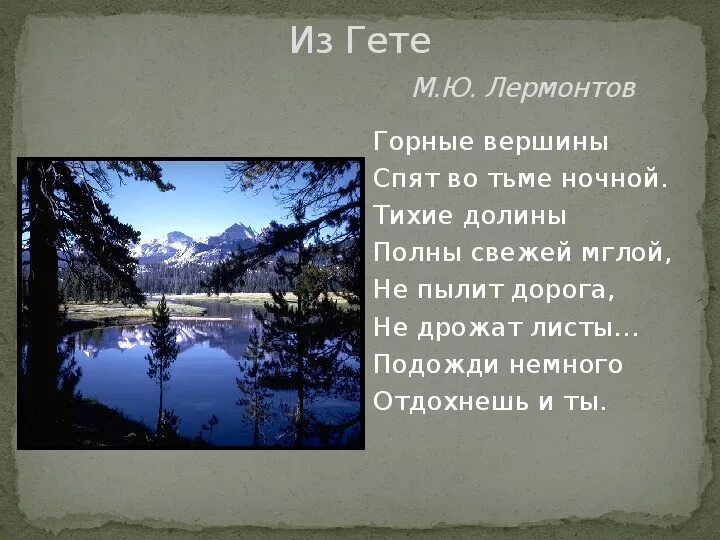 Из Гете

М.Ю. Лермонтов

Горные вершины
Спят во тьме ночной.
Тихие долины
Полны свежей мглой,
Не пылит дорога,
Не дрожат листы...
Подожди немного
Отдохнешь и ты.